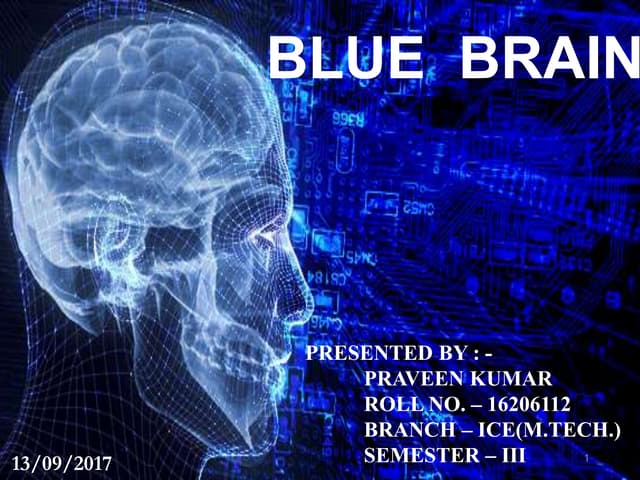 BLUE BRAIN

PRESENTED BY : -
PRAVEEN KUMAR
ROLL NO. – 16206112
BRANCH – ICE(M.TECH.)
SEMESTER – III

13/09/2017

1